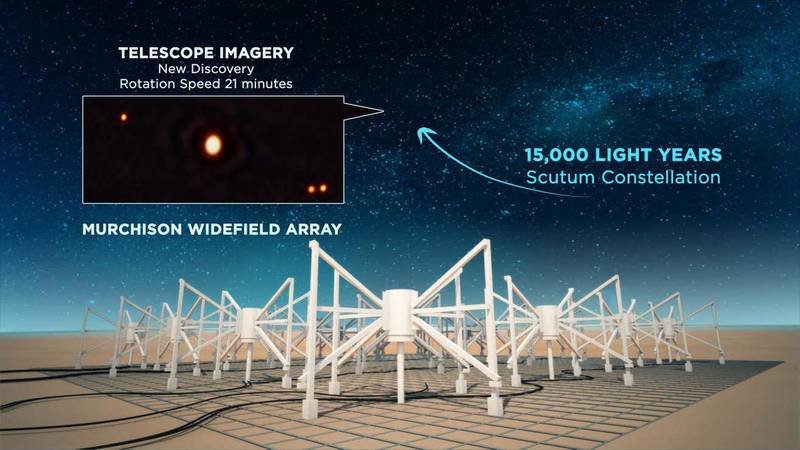 TELESCOPE IMAGERY
New Discovery
Rotation Speed 21 minutes

15,000 LIGHT YEARS
Scutum Constellation

MURCHISON WIDEFIELD ARRAY